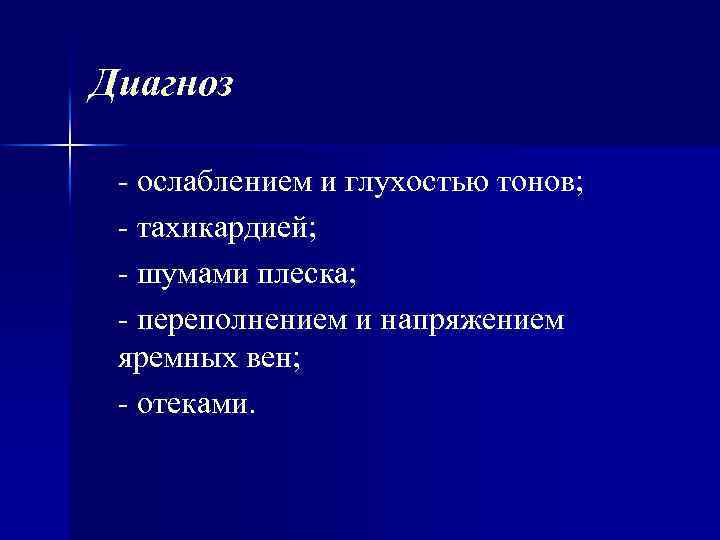 Диагноз

- ослаблением и глухостью тонов;

- тахикардией;

- шумами плеска;

- переполнением и напряжением яремных вен;

- отеками.